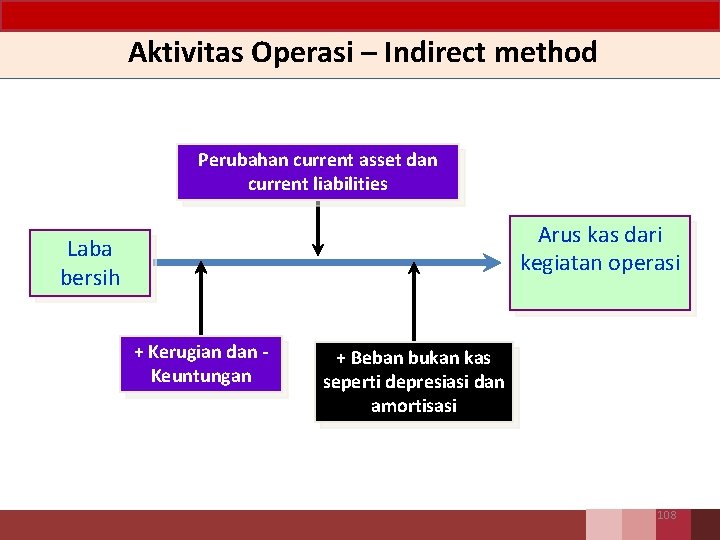 Aktivitas Operasi – Indirect method

Perubahan current asset dan current liabilities

Laba bersih

Arus kas dari kegiatan operasi

+ Kerugian dan - Keuntungan

+ Beban bukan kas seperti depresiasi dan amortisasi

108